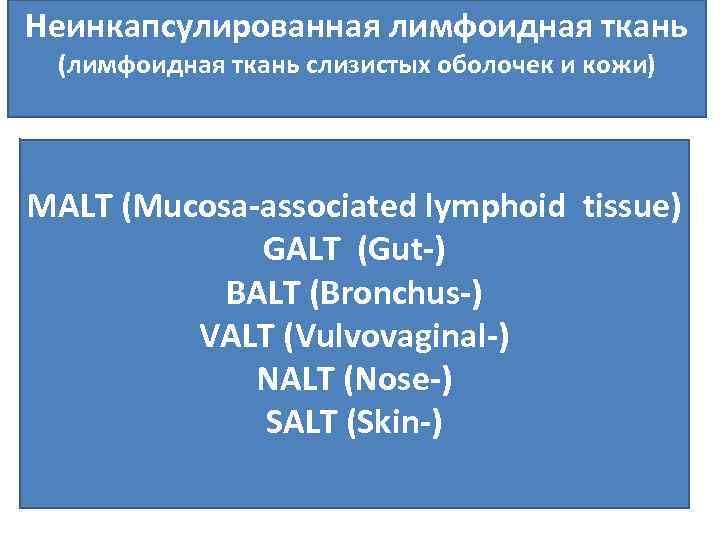 Неинкапсулированная лимфоидная ткань
(лимфоидная ткань слизистых оболочек и кожи)

MALT (Mucosa-associated lymphoid tissue)
GALT (Gut-)
BALT (Bronchus-)
VALT (Vulvovaginal-)
NALT (Nose-)
SALT (Skin-)